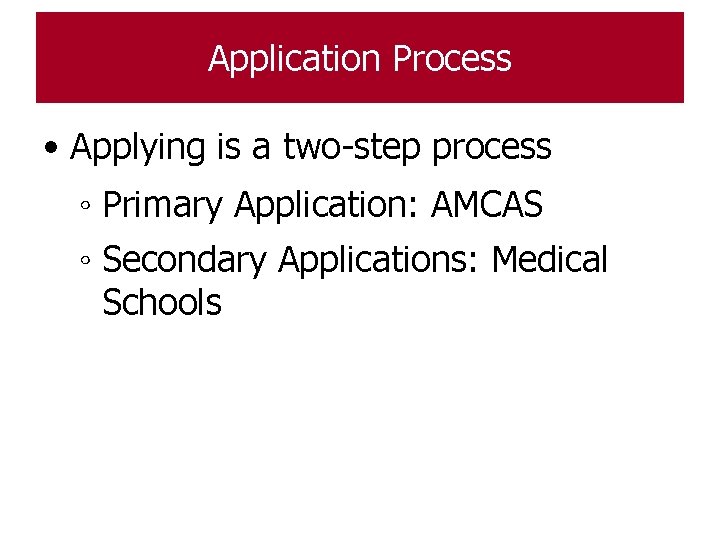 Application Process

• Applying is a two-step process

◦ Primary Application: AMCAS

◦ Secondary Applications: Medical Schools